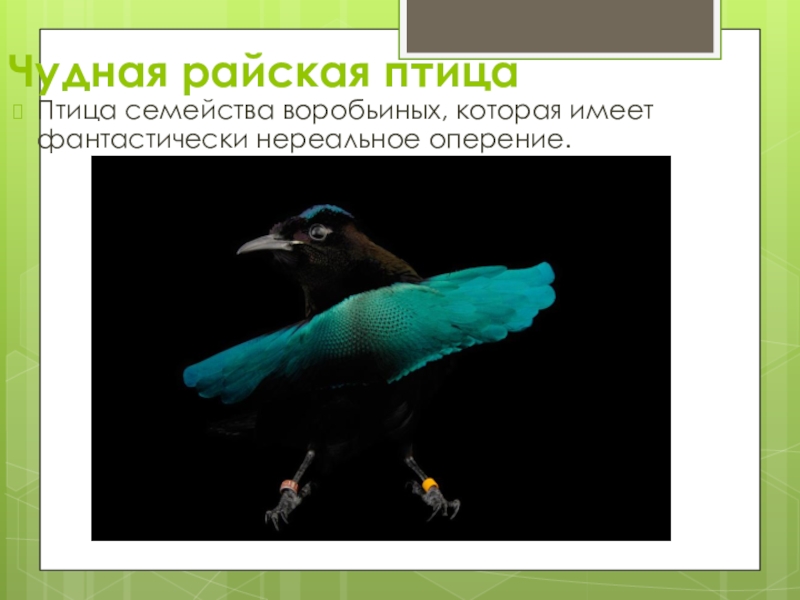 Чудная райская птица

Птица семейства воробьиных, которая имеет фантастически нереальное оперение.